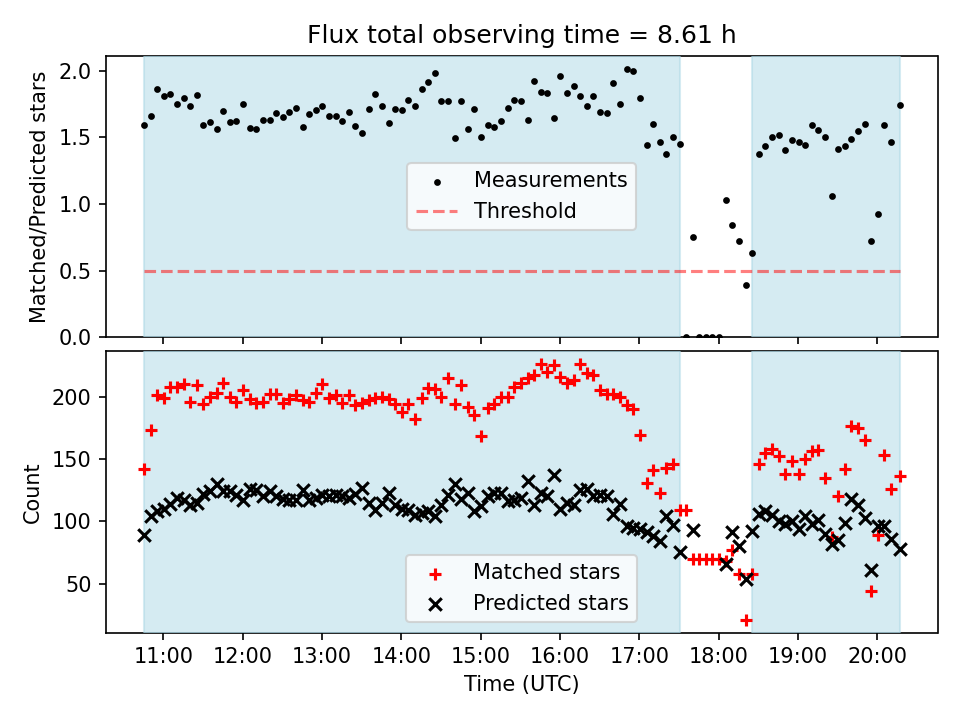 Flux total observing time = 8.61 h

Matched/Predicted stars

2.0
1.5
1.0
0.5
0.0

Measurements
Threshold

Count

200
150
100
50

Matched stars
Predicted stars

11:00 12:00 13:00 14:00 15:00 16:00 17:00 18:00 19:00 20:00

Time (UTC)